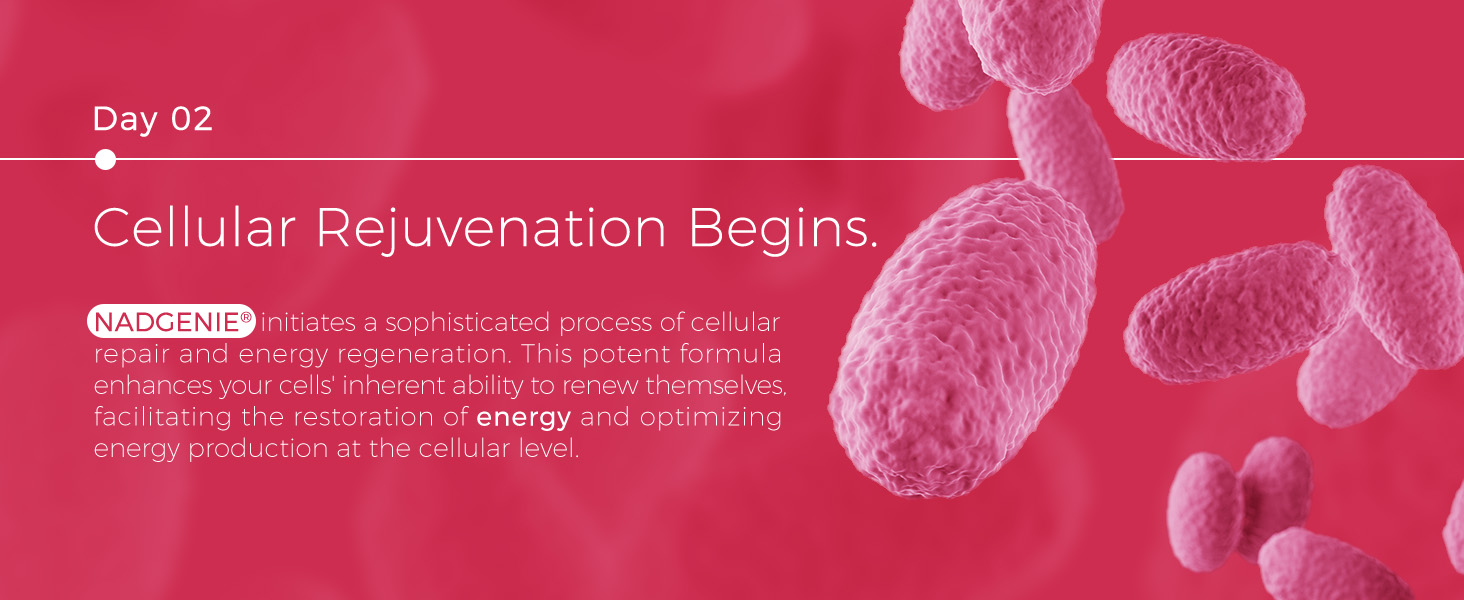 Day 02

Cellular Rejuvenation Begins.

NADGENIE® initiates a sophisticated process of cellular repair and energy regeneration. This potent formula enhances your cells' inherent ability to renew themselves, facilitating the restoration of energy and optimizing energy production at the cellular level.